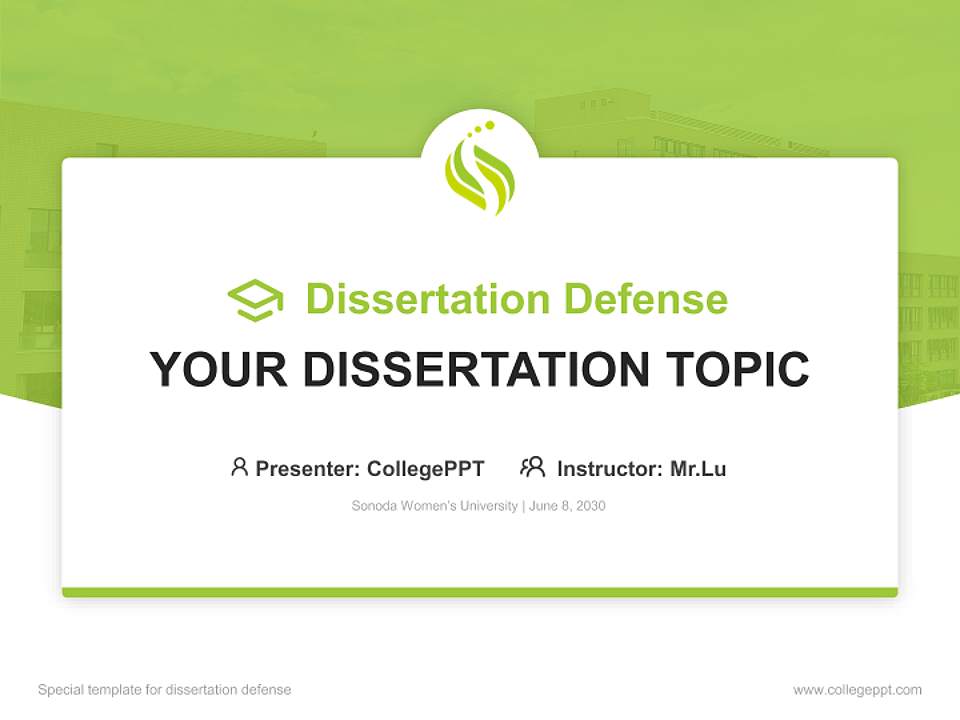 Dissertation Defense

YOUR DISSERTATION TOPIC

Presenter: CollegePPT Instructor: Mr.Lu

Sonoda Women's University | June 8, 2030

Special template for dissertation defense

www.collegeppt.com